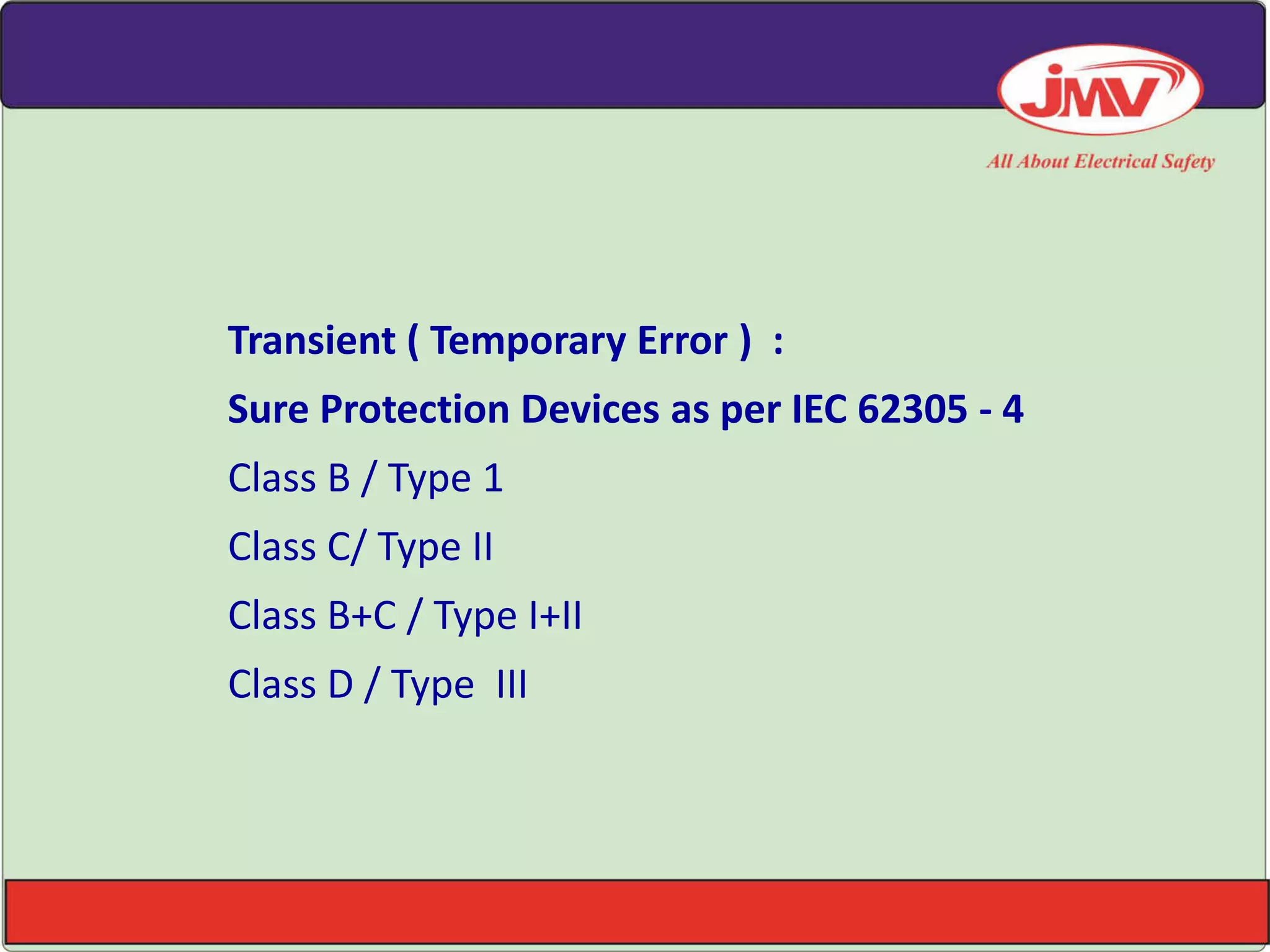 JMV

All About Electrical Safety

Transient ( Temporary Error ) :

Sure Protection Devices as per IEC 62305 - 4

Class B / Type 1

Class C/ Type II

Class B+C / Type I+II

Class D / Type III